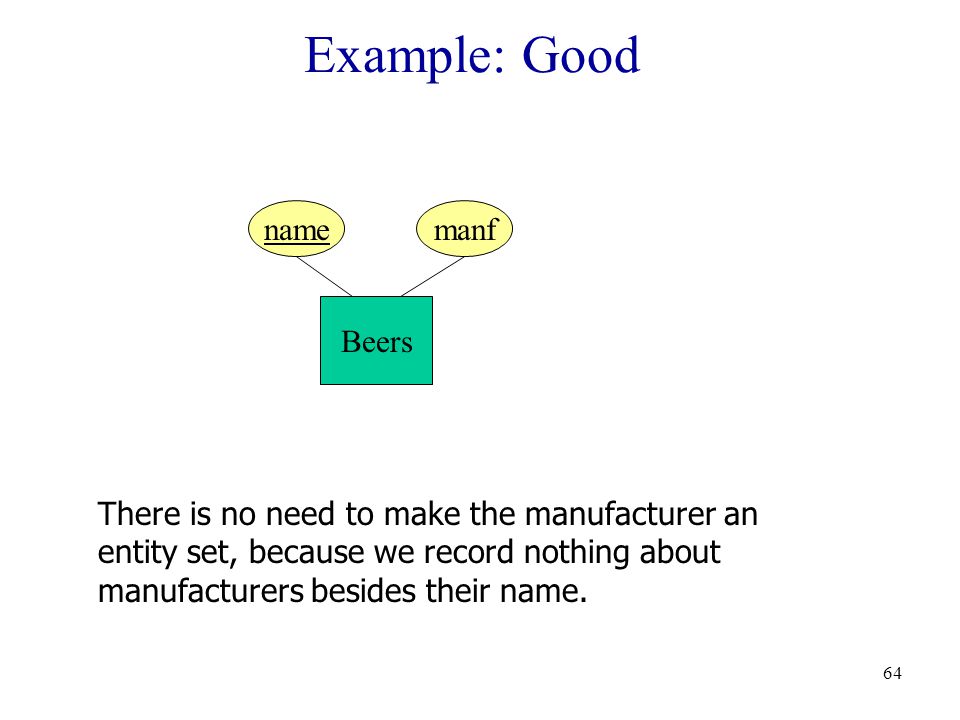 Example: Good

name

manf

Beers

There is no need to make the manufacturer an entity set, because we record nothing about manufacturers besides their name.

64